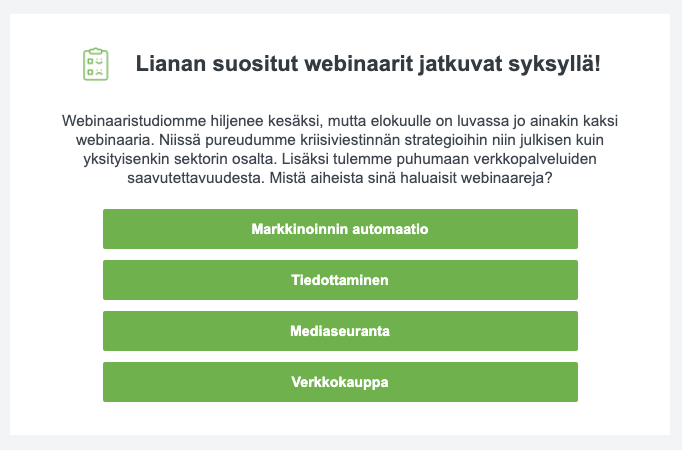 Lianan suositut webinaarit jatkuvat syksyllä!

Webinaaristudiomme hiljenee kesäksi, mutta elokuulle on luvassa jo ainakin kaksi webinaaria. Niissä pureudumme kriisiviestinnän strategioihin niin julkisen kuin yksityisenkin sektorin osalta. Lisäksi tulemme puhumaan verkkopalveluiden saavutettavuudesta. Mistä aiheista sinä haluaisit webinaareja?

Markkinoinnin automaatio

Tiedottaminen

Mediaseuranta

Verkkokauppa